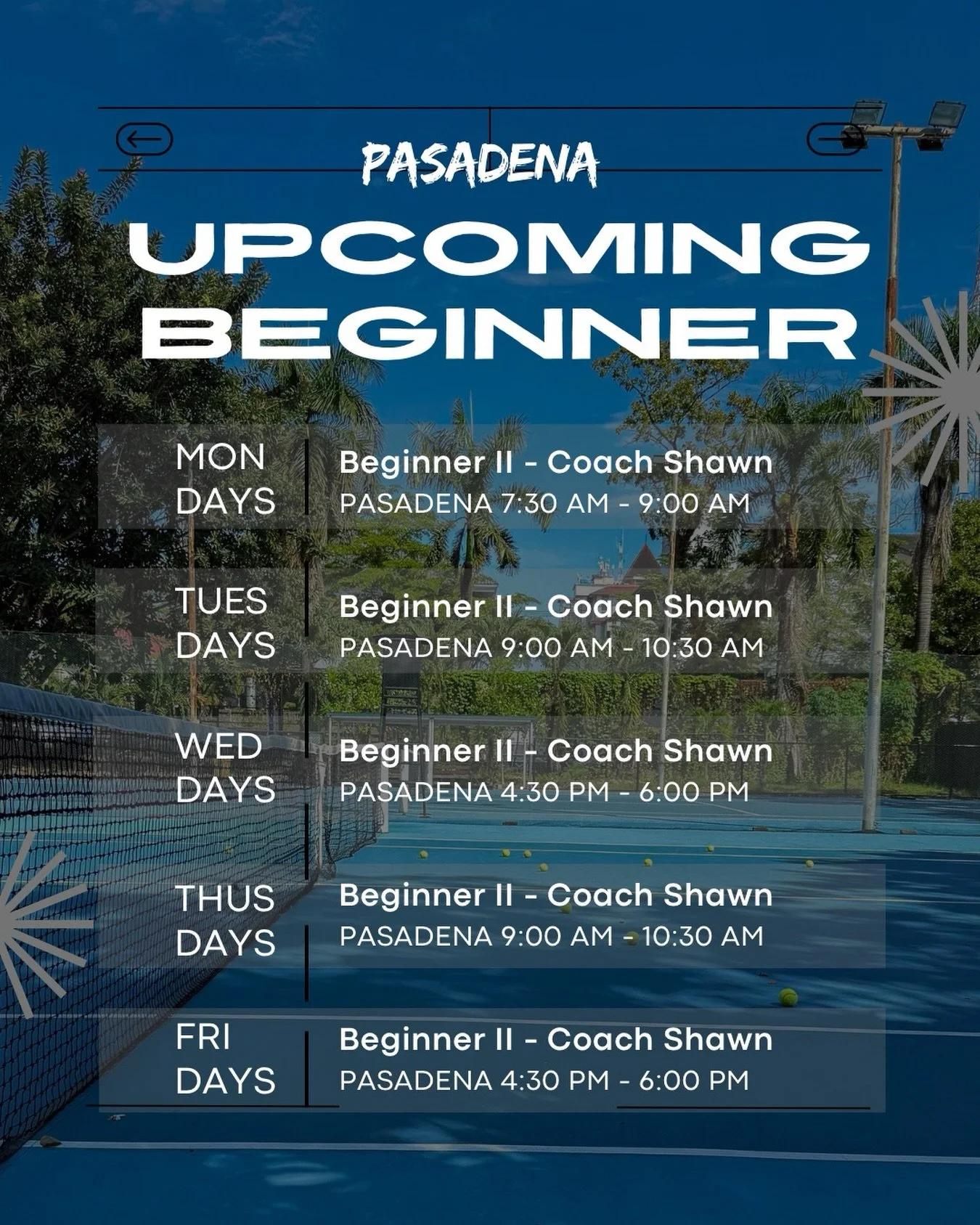 PASADENA

UPCOMING BEGINNER

MON DAYS
Beginner II - Coach Shawn
PASADENA 7:30 AM - 9:00 AM

TUES DAYS
Beginner II - Coach Shawn
PASADENA 9:00 AM - 10:30 AM

WED DAYS
Beginner II - Coach Shawn
PASADENA 4:30 PM - 6:00 PM

THUS DAYS
Beginner II - Coach Shawn
PASADENA 9:00 AM - 10:30 AM

FRI DAYS
Beginner II - Coach Shawn
PASADENA 4:30 PM - 6:00 PM